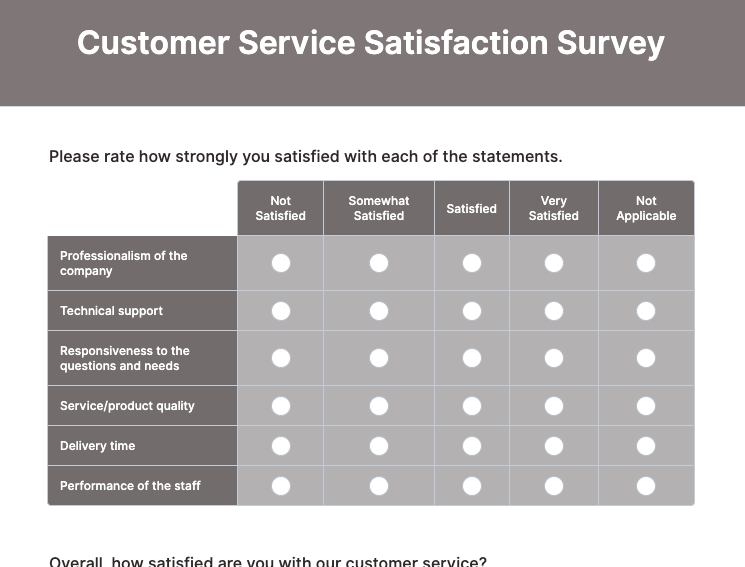 Customer Service Satisfaction Survey

Please rate how strongly you satisfied with each of the statements.

| | Not Satisfied | Somewhat Satisfied | Satisfied | Very Satisfied | Not Applicable |
|---|---|---|---|---|---|
| Professionalism of the company | | | | | |
| Technical support | | | | | |
| Responsiveness to the questions and needs | | | | | |
| Service/product quality | | | | | |
| Delivery time | | | | | |
| Performance of the staff | | | | | |

Overall, how satisfied are you with our customer service?